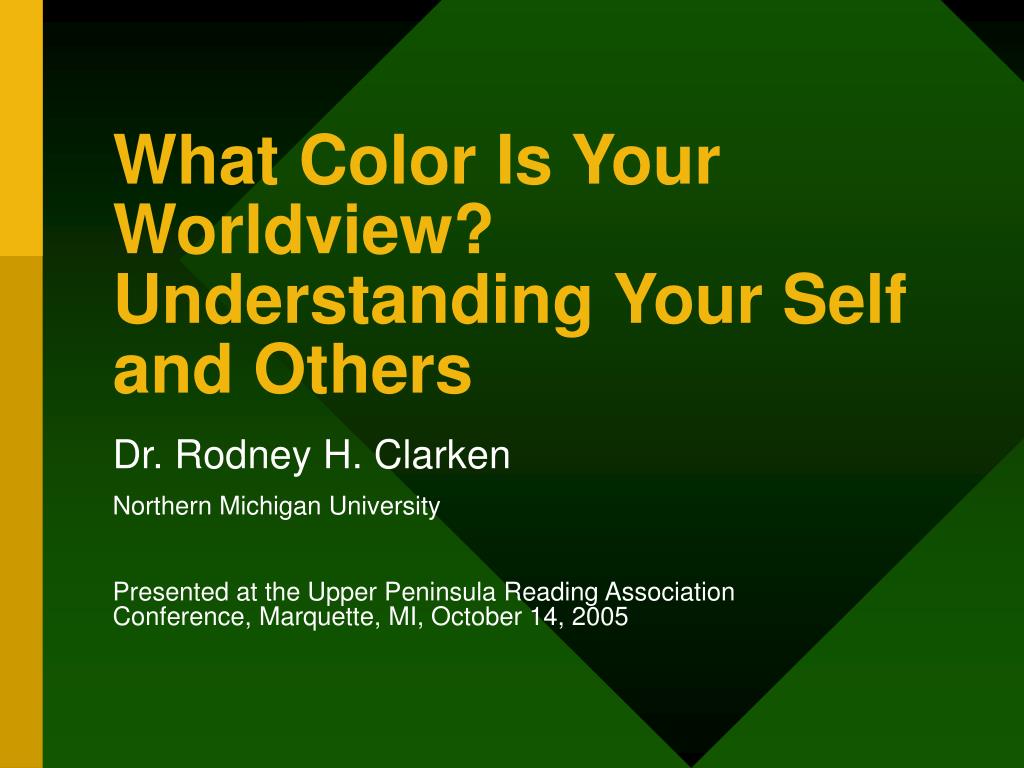 What Color Is Your Worldview? Understanding Your Self and Others

Dr. Rodney H. Clarken

Northern Michigan University

Presented at the Upper Peninsula Reading Association Conference, Marquette, MI, October 14, 2005